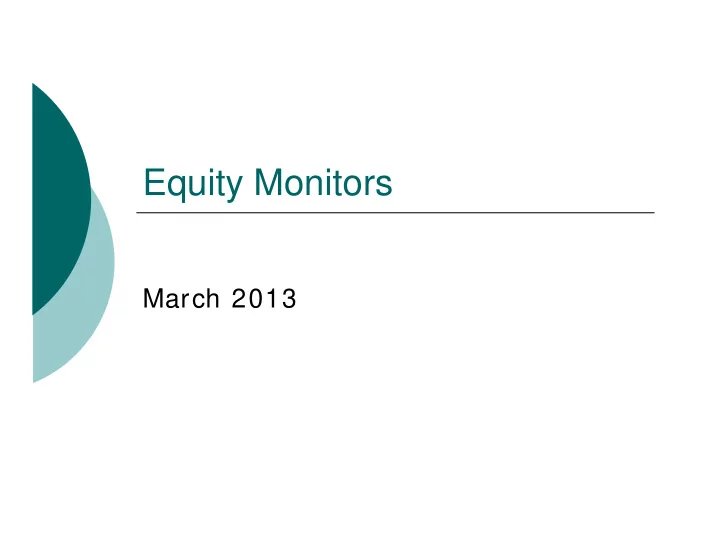 Equity Monitors

March 2013